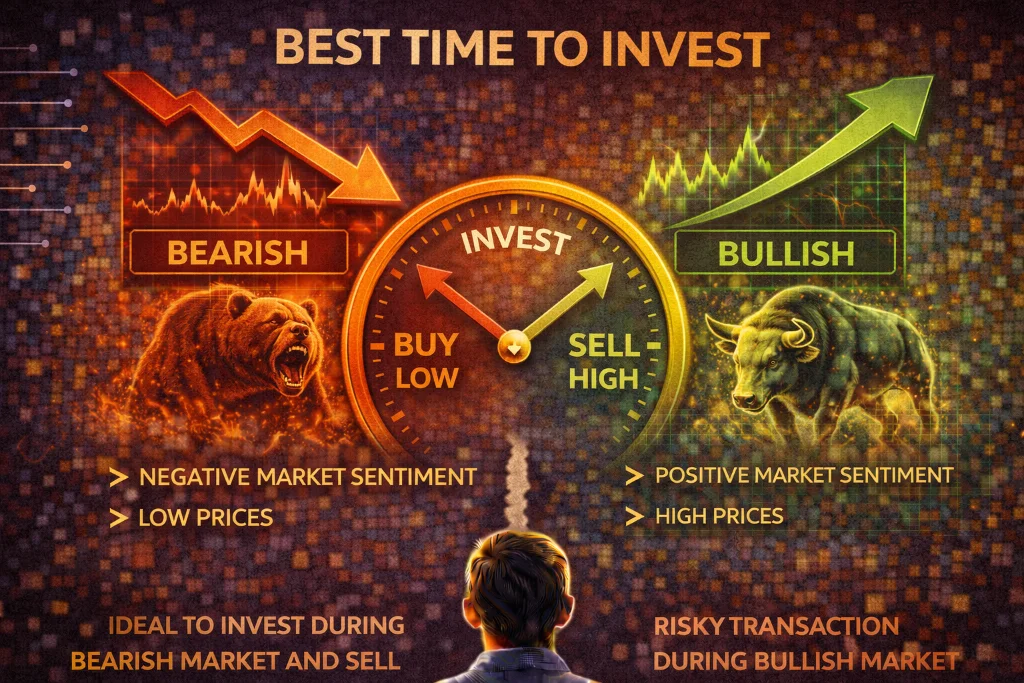 BEST TIME TO INVEST

BEARISH

INVEST

BUY LOW

SELL HIGH

BULLISH

> NEGATIVE MARKET SENTIMENT

> LOW PRICES

> POSITIVE MARKET SENTIMENT

> HIGH PRICES

IDEAL TO INVEST DURING BEARISH MARKET AND SELL

RISKY TRANSACTION DURING BULLISH MARKET